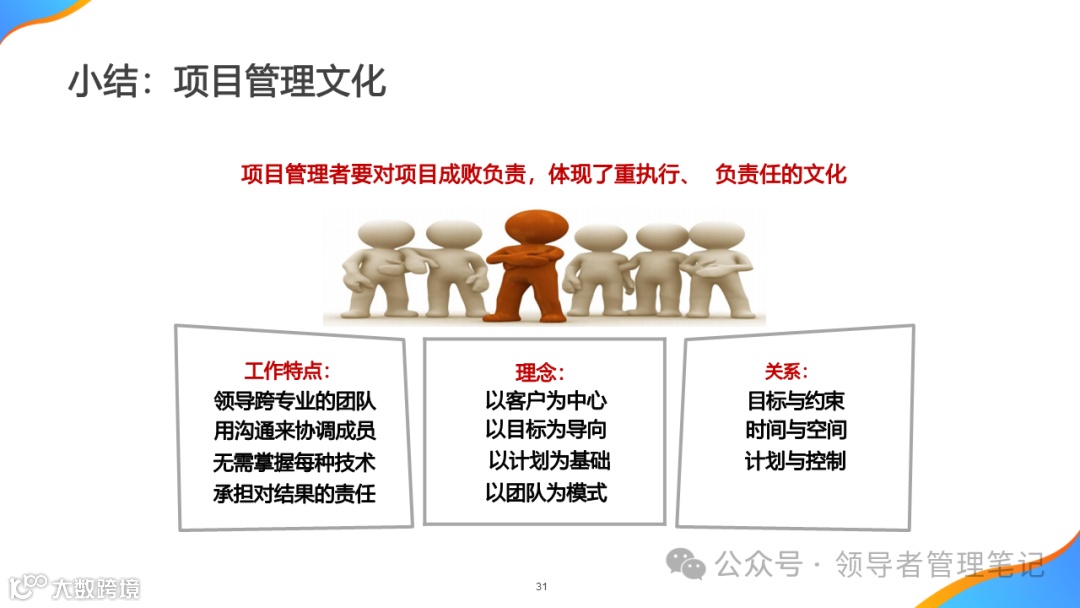 小结：项目管理文化

项目管理者要对项目成败负责，体现了重执行、 负责任的文化

工作特点：
领导跨专业的团队
用沟通来协调成员
无需掌握每种技术
承担对结果的责任

理念：
以客户为中心
以目标为导向
以计划为基础
以团队为模式

关系：
目标与约束
时间与空间
计划与控制

公众号 · 领导者管理笔记

大数跨境

31